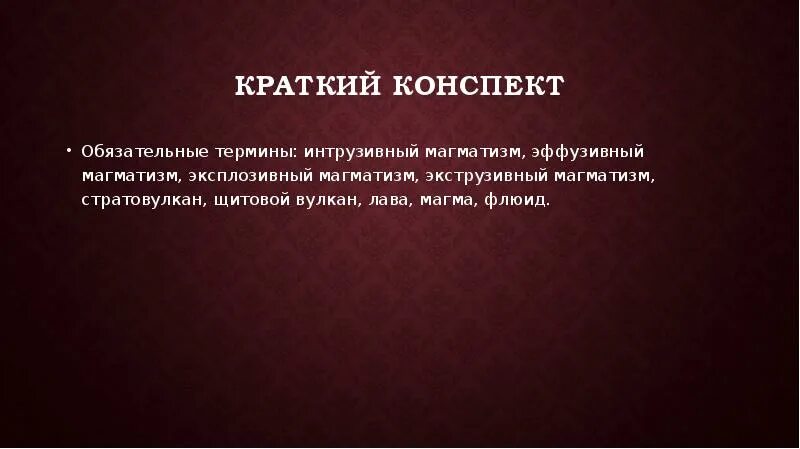 КРАТКИЙ КОНСПЕКТ

• Обязательные термины: интрузивный магматизм, эффузивный магматизм, эксплозивный магматизм, экструзивный магматизм, стратовулкан, щитовой вулкан, лава, магма, флюид.